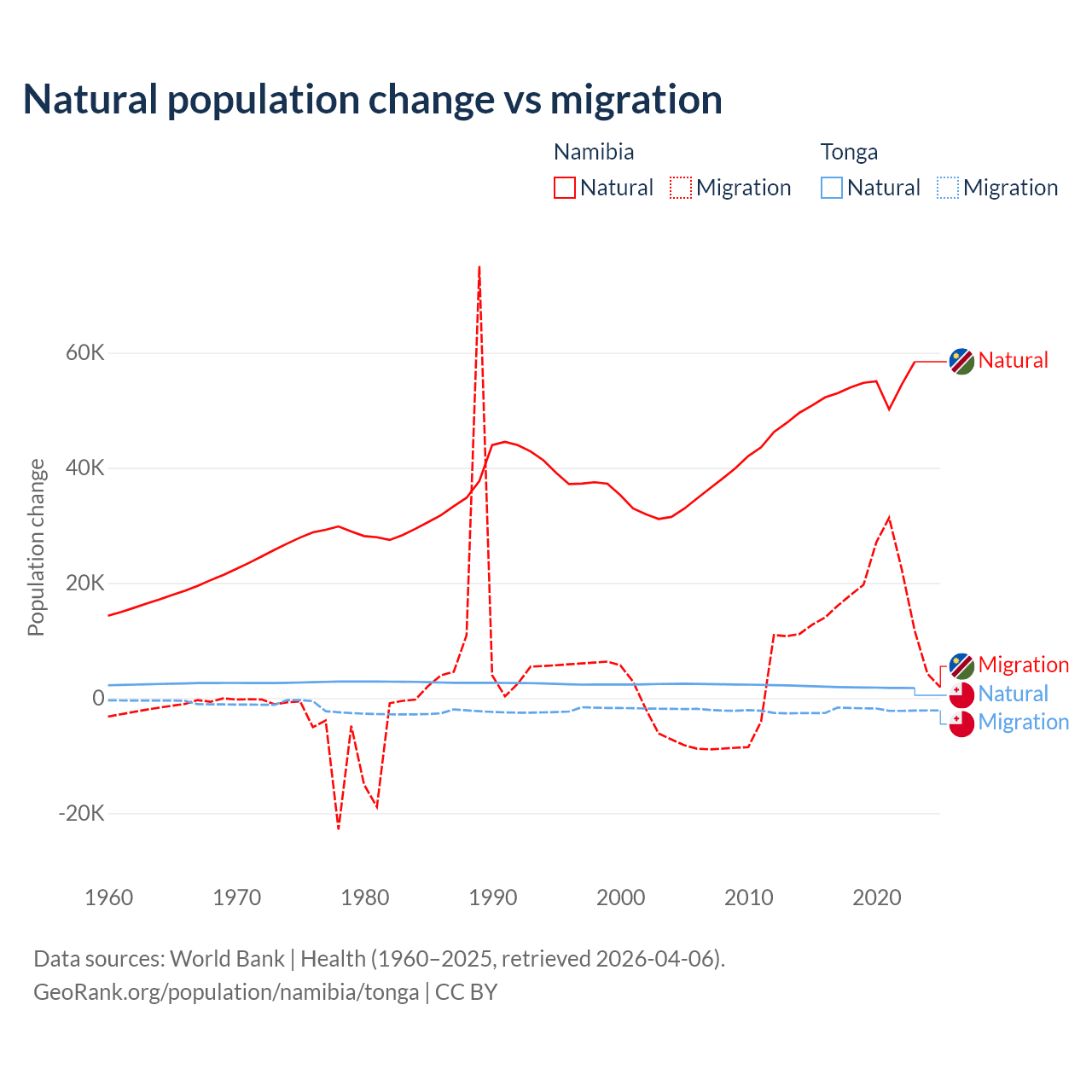 Natural population change vs migration

Namibia
Natural Migration

Tonga
Natural Migration

Population change

60K
40K
20K
0
-20K

1960 1970 1980 1990 2000 2010 2020

Natural
Migration
Natural
Migration

Data sources: World Bank | Health (1960–2025, retrieved 2026-04-06).
GeoRank.org/population/namibia/tonga | CC BY